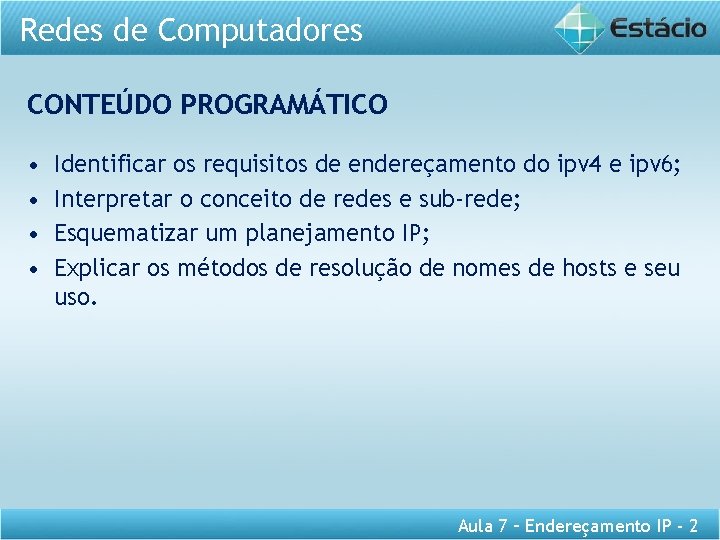 Redes de Computadores

Estácio

CONTEÚDO PROGRAMÁTICO

• Identificar os requisitos de endereçamento do ipv4 e ipv6;
• Interpretar o conceito de redes e sub-rede;
• Esquematizar um planejamento IP;
• Explicar os métodos de resolução de nomes de hosts e seu uso.

Aula 7 – Endereçamento IP - 2